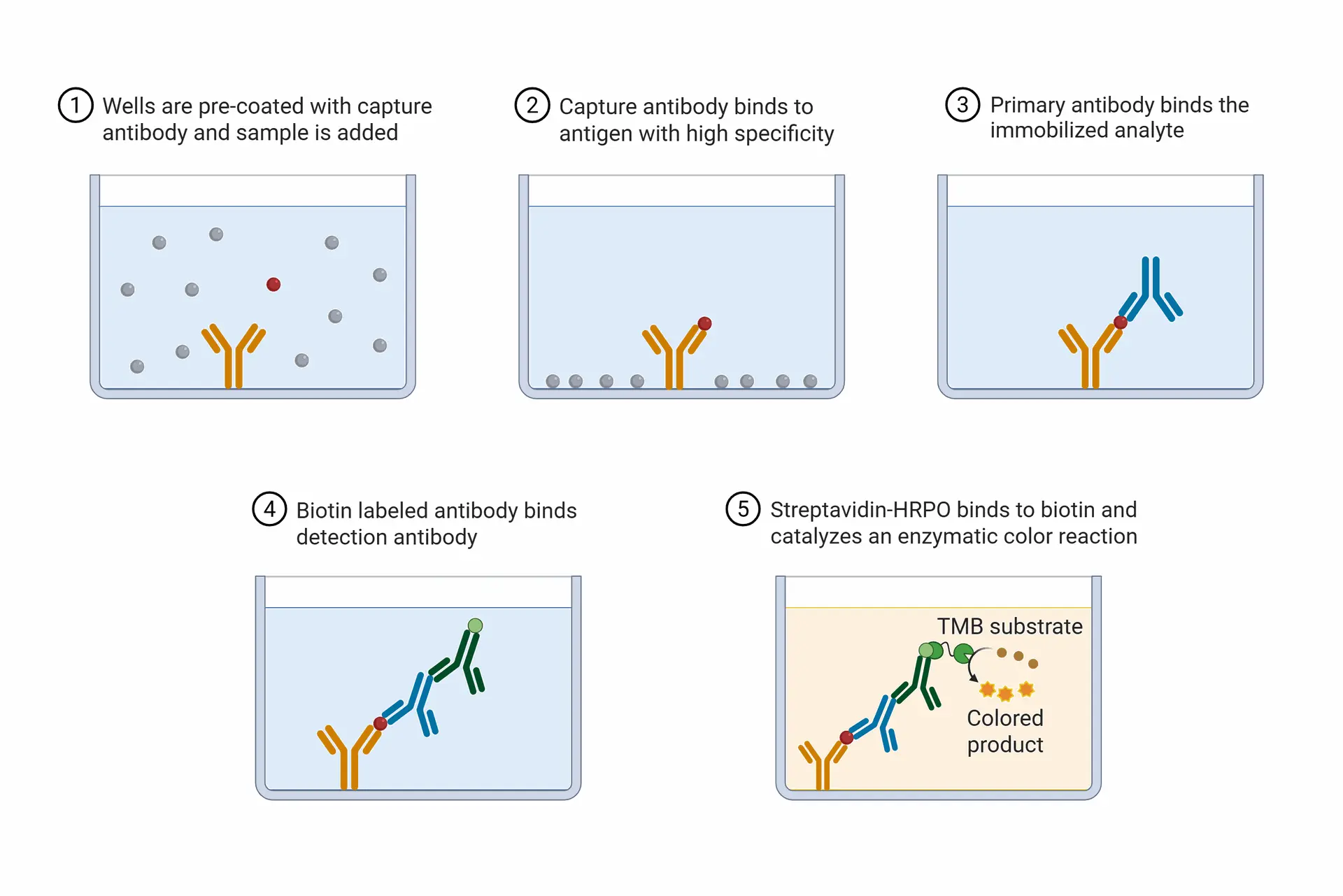 1 Wells are pre-coated with capture antibody and sample is added

2 Capture antibody binds to antigen with high specificity

3 Primary antibody binds the immobilized analyte

4 Biotin labeled antibody binds detection antibody

5 Streptavidin-HRPO binds to biotin and catalyzes an enzymatic color reaction

TMB substrate

Colored product